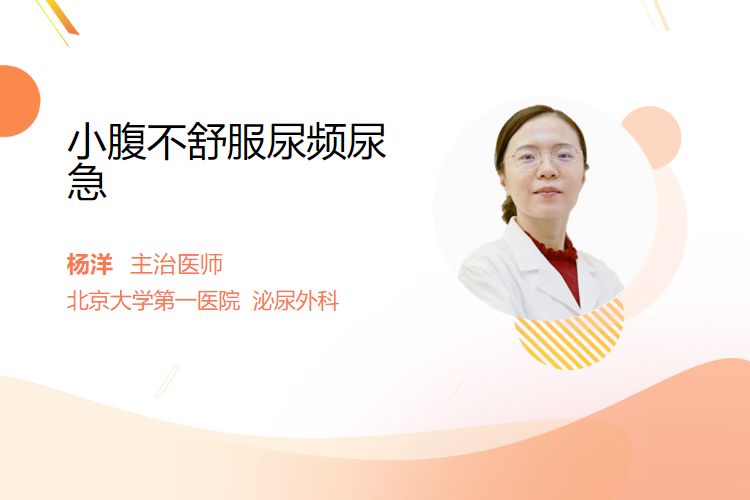 小腹不舒服尿频尿急

杨洋 主治医师
北京大学第一医院 泌尿外科